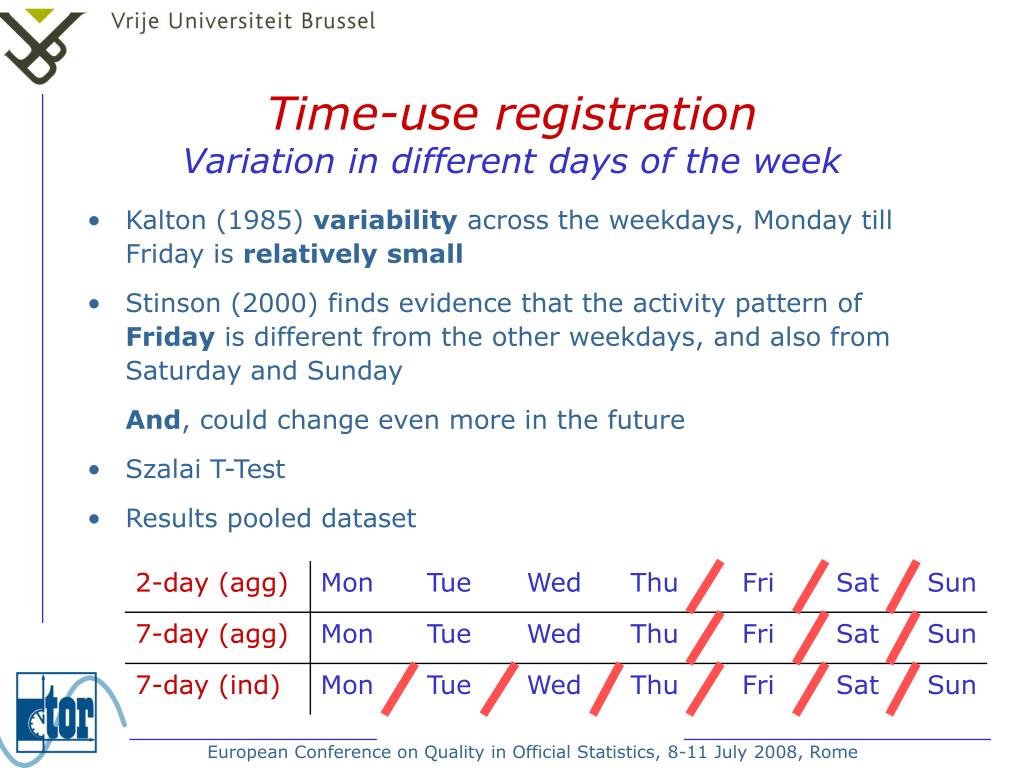 Vrije Universiteit Brussel

Time-use registration
Variation in different days of the week

• Kalton (1985) **variability** across the weekdays, Monday till Friday is **relatively small**

• Stinson (2000) finds evidence that the activity pattern of **Friday** is different from the other weekdays, and also from Saturday and Sunday

**And**, could change even more in the future

• Szalai T-Test

• Results pooled dataset

| 2-day (agg) | Mon | Tue | Wed | Thu | Fri | Sat | Sun |
|---|---|---|---|---|---|---|---|
| 7-day (agg) | Mon | Tue | Wed | Thu | Fri | Sat | Sun |
| 7-day (ind) | Mon | Tue | Wed | Thu | Fri | Sat | Sun |

tor

European Conference on Quality in Official Statistics, 8-11 July 2008, Rome